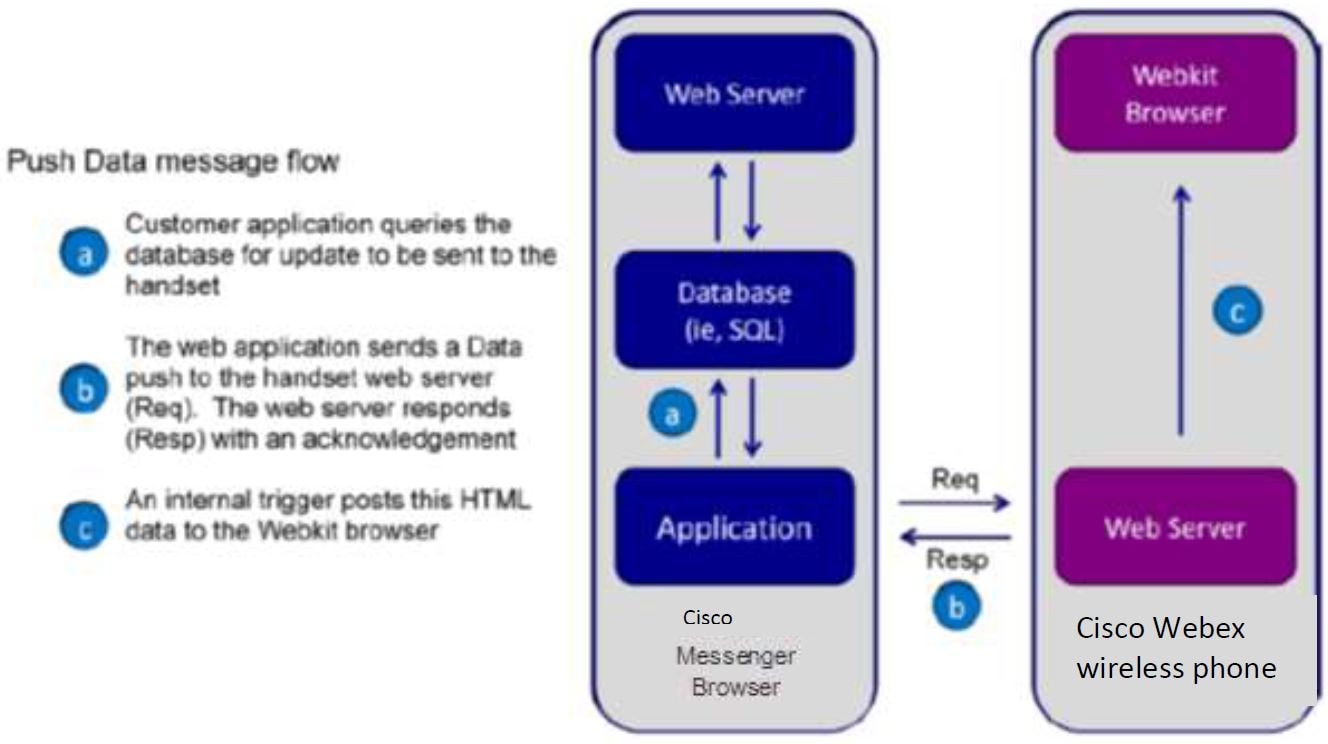 Push Data message flow

a Customer application queries the database for update to be sent to the handset

b The web application sends a Data push to the handset web server (Req). The web server responds (Resp) with an acknowledgement

c An internal trigger posts this HTML data to the Webkit browser

Web Server

Database (ie, SQL)

a

Application

Cisco Messenger Browser

Req

Resp

b

Webkit Browser

c

Web Server

Cisco Webex wireless phone